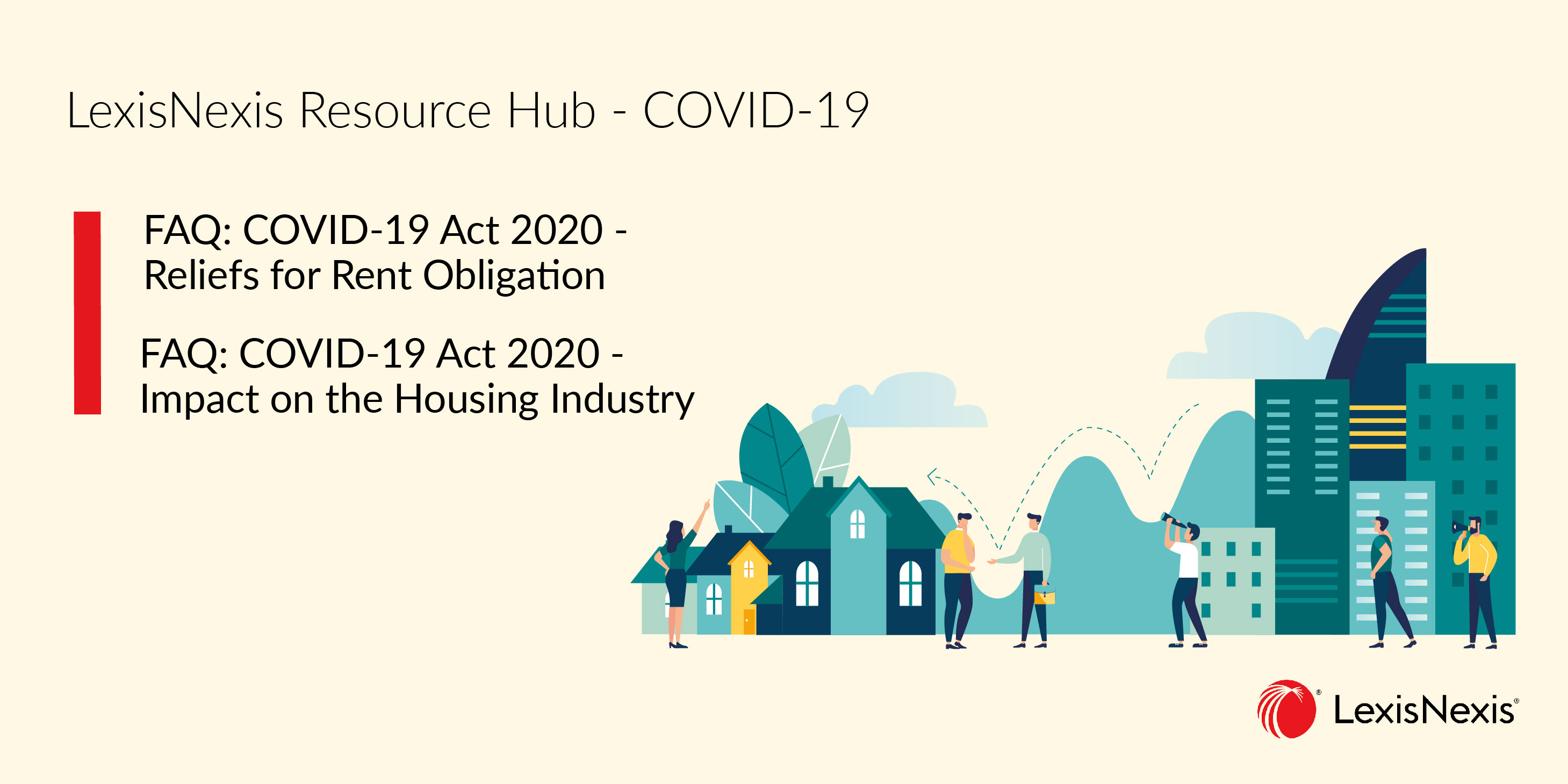 LexisNexis Resource Hub - COVID-19

FAQ: COVID-19 Act 2020 - Reliefs for Rent Obligation

FAQ: COVID-19 Act 2020 - Impact on the Housing Industry

LexisNexis®